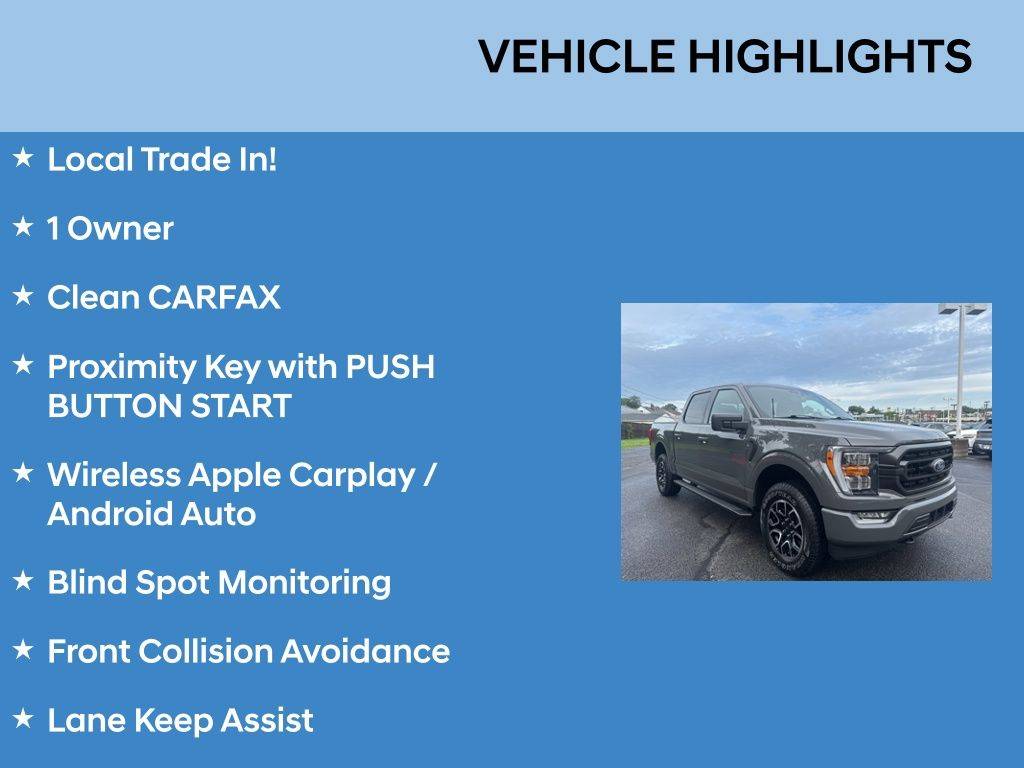 VEHICLE HIGHLIGHTS

★ Local Trade In!

★ 1 Owner

★ Clean CARFAX

★ Proximity Key with PUSH BUTTON START

★ Wireless Apple Carplay / Android Auto

★ Blind Spot Monitoring

★ Front Collision Avoidance

★ Lane Keep Assist